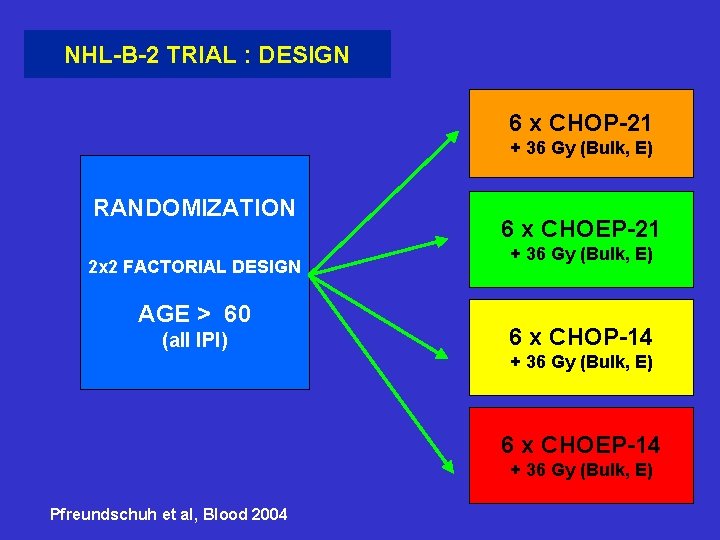 NHL-B-2 TRIAL : DESIGN

RANDOMIZATION

2x2 FACTORIAL DESIGN

AGE > 60
(all IPI)

6 x CHOP-21
+ 36 Gy (Bulk, E)

6 x CHOEP-21
+ 36 Gy (Bulk, E)

6 x CHOP-14
+ 36 Gy (Bulk, E)

6 x CHOEP-14
+ 36 Gy (Bulk, E)

Pfreundschuh et al, Blood 2004